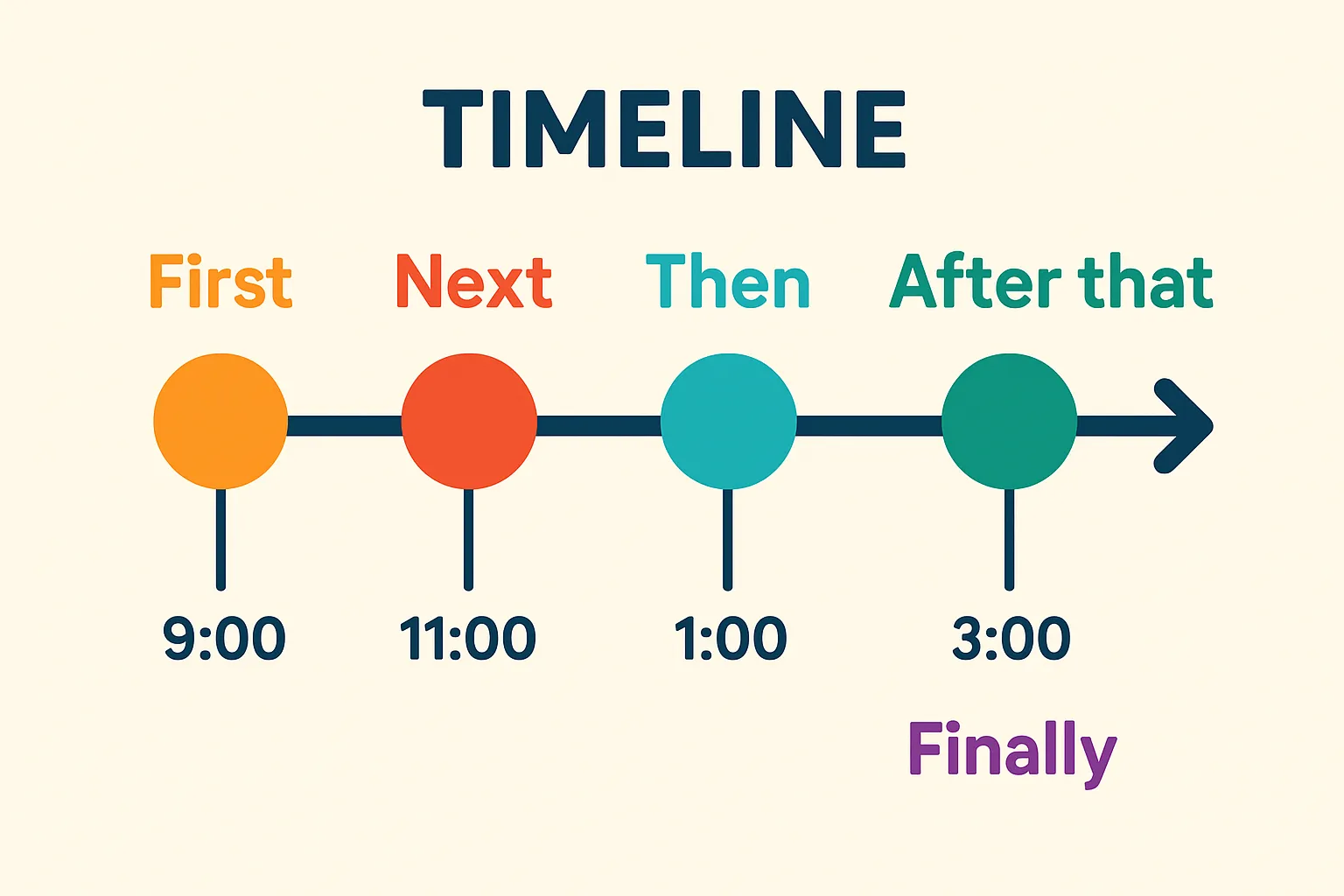 TIMELINE

First
Next
Then
After that

9:00
11:00
1:00
3:00

Finally